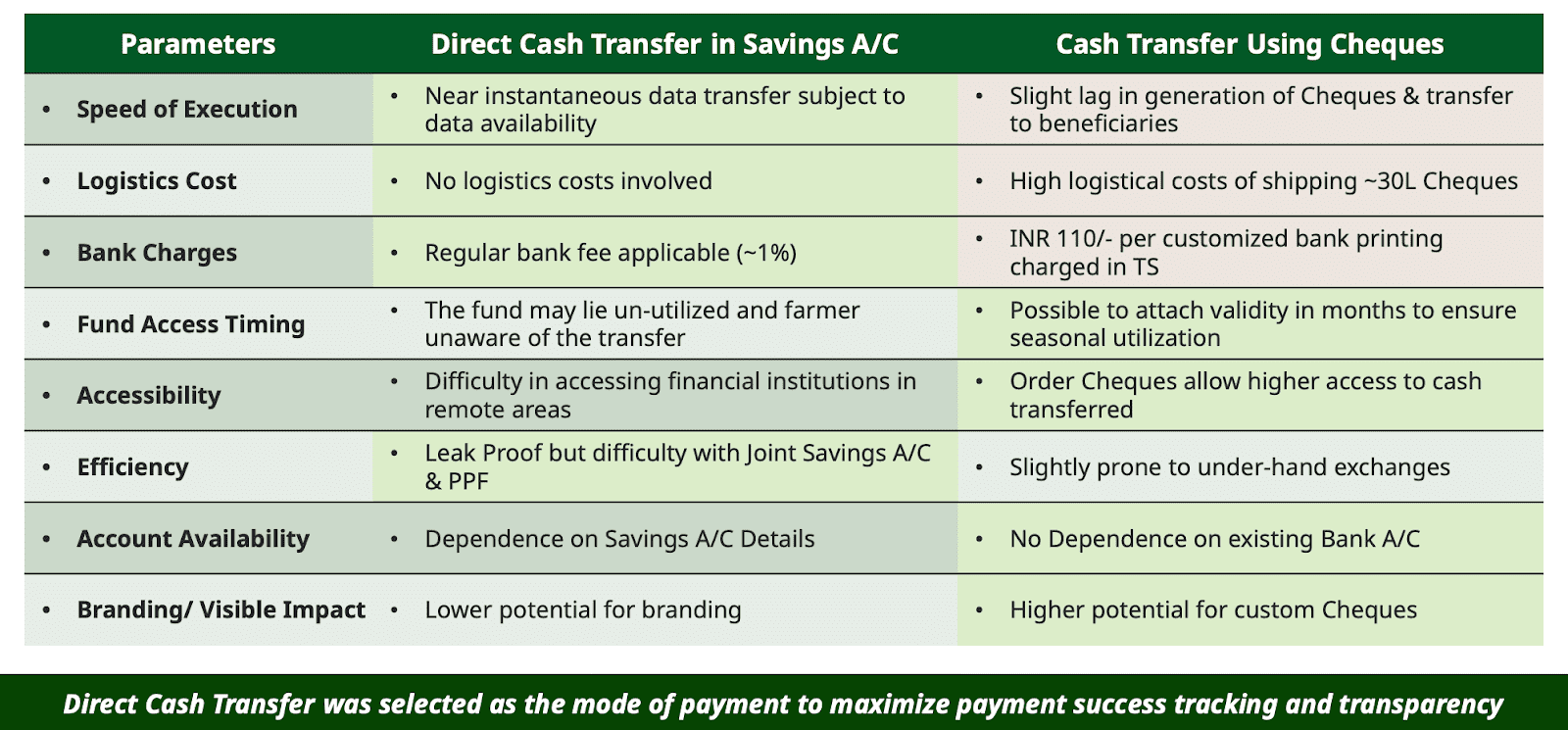 | Parameters | Direct Cash Transfer in Savings A/C | Cash Transfer Using Cheques |
|---|---|---|
| • Speed of Execution | • Near instantaneous data transfer subject to data availability | • Slight lag in generation of Cheques & transfer to beneficiaries |
| • Logistics Cost | • No logistics costs involved | • High logistical costs of shipping ~30L Cheques |
| • Bank Charges | • Regular bank fee applicable (~1%) | • INR 110/- per customized bank printing charged in TS |
| • Fund Access Timing | • The fund may lie un-utilized and farmer unaware of the transfer | • Possible to attach validity in months to ensure seasonal utilization |
| • Accessibility | • Difficulty in accessing financial institutions in remote areas | • Order Cheques allow higher access to cash transferred |
| • Efficiency | • Leak Proof but difficulty with Joint Savings A/C & PPF | • Slightly prone to under-hand exchanges |
| • Account Availability | • Dependence on Savings A/C Details | • No Dependence on existing Bank A/C |
| • Branding/ Visible Impact | • Lower potential for branding | • Higher potential for custom Cheques |

Direct Cash Transfer was selected as the mode of payment to maximize payment success tracking and transparency